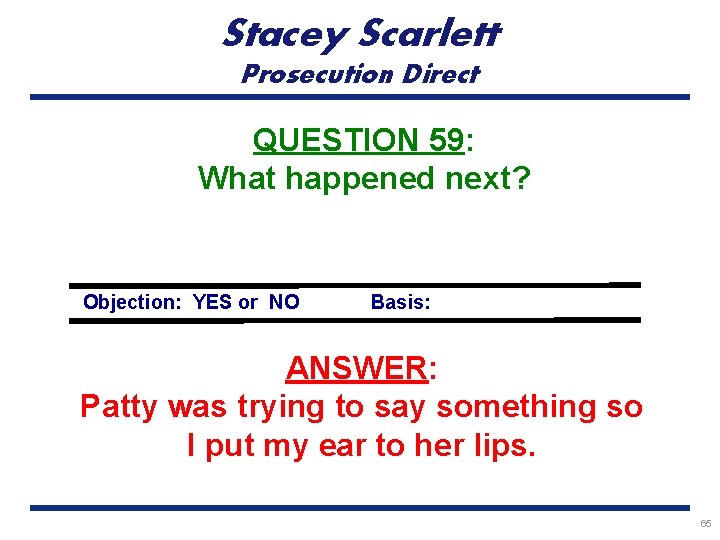 Stacey Scarlett
Prosecution Direct

QUESTION 59:
What happened next?

Objection: YES or NO Basis:

ANSWER:
Patty was trying to say something so I put my ear to her lips.

65